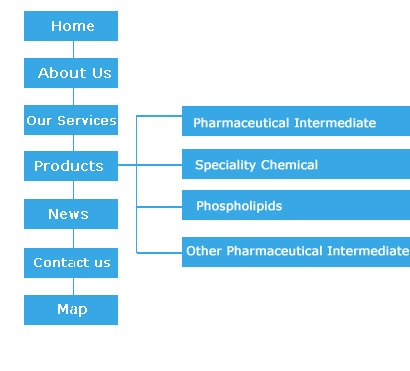 Home
About Us
Our Services
Products
News
Contact us
Map
Pharmaceutical Intermediate
Speciality Chemical
Phospholipids
Other Pharmaceutical Intermediate